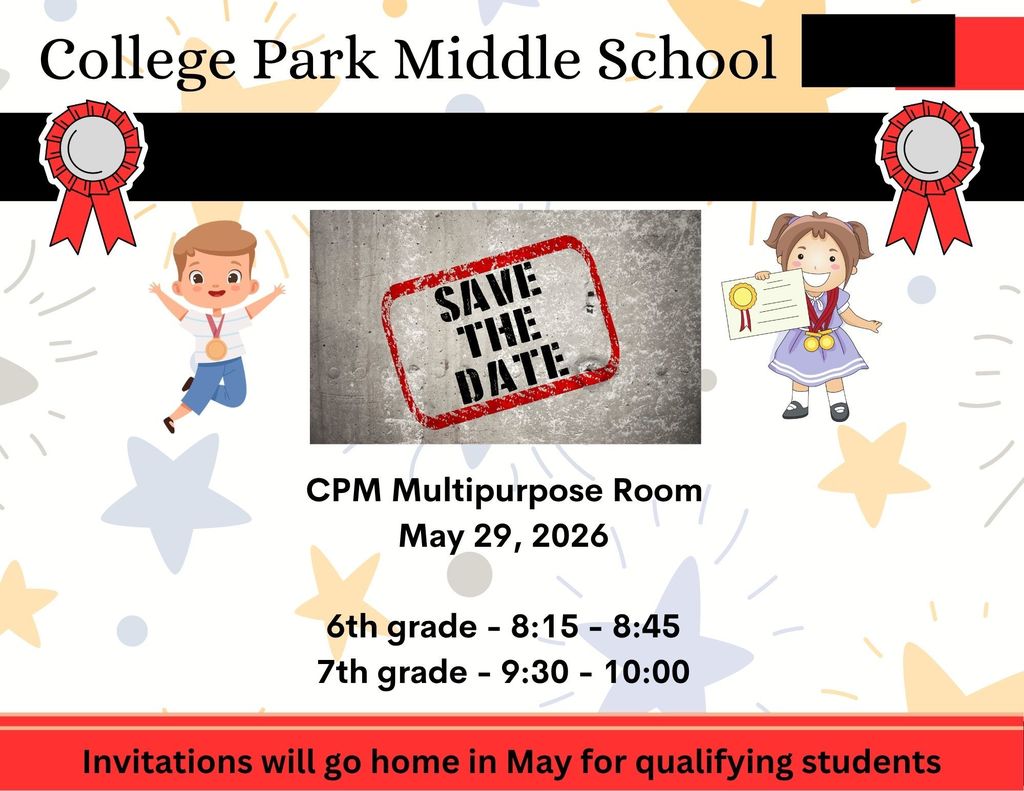 College Park Middle School

SAVE THE DATE

CPM Multipurpose Room
May 29, 2026

6th grade - 8:15 - 8:45
7th grade - 9:30 - 10:00

Invitations will go home in May for qualifying students